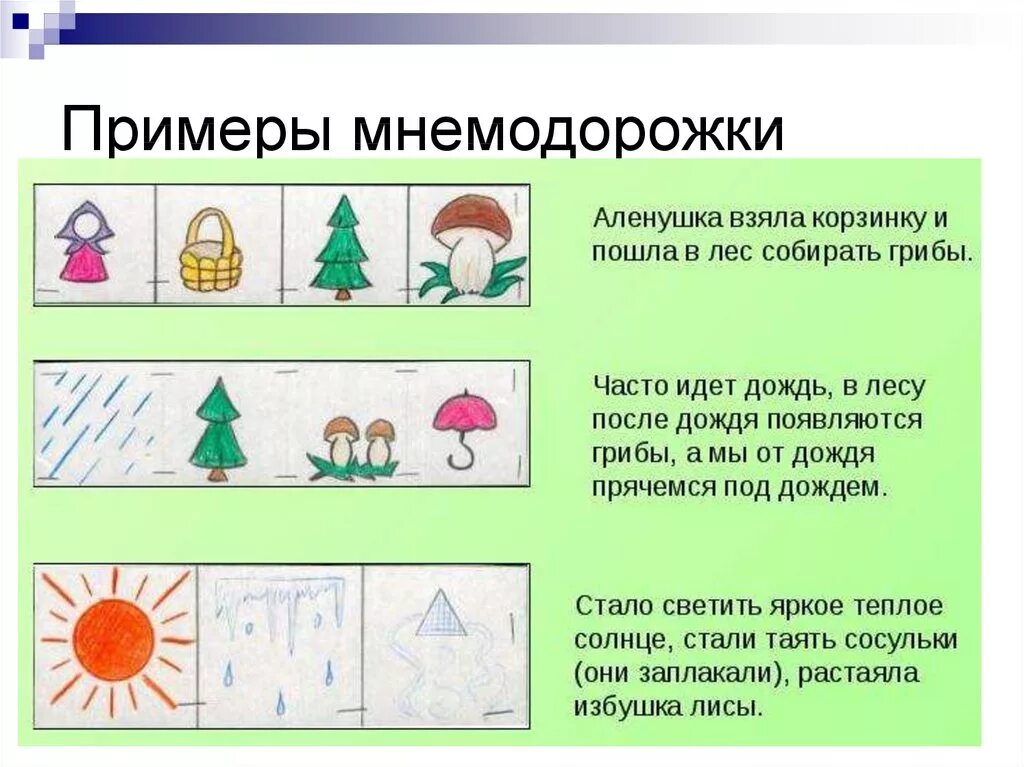 Примеры мнемодорожки

Аленушка взяла корзинку и пошла в лес собирать грибы.

Часто идет дождь, в лесу после дождя появляются грибы, а мы от дождя прячемся под дождем.

Стало светить яркое теплое солнце, стали таять сосульки (они заплакали), растаяла избушка лисы.